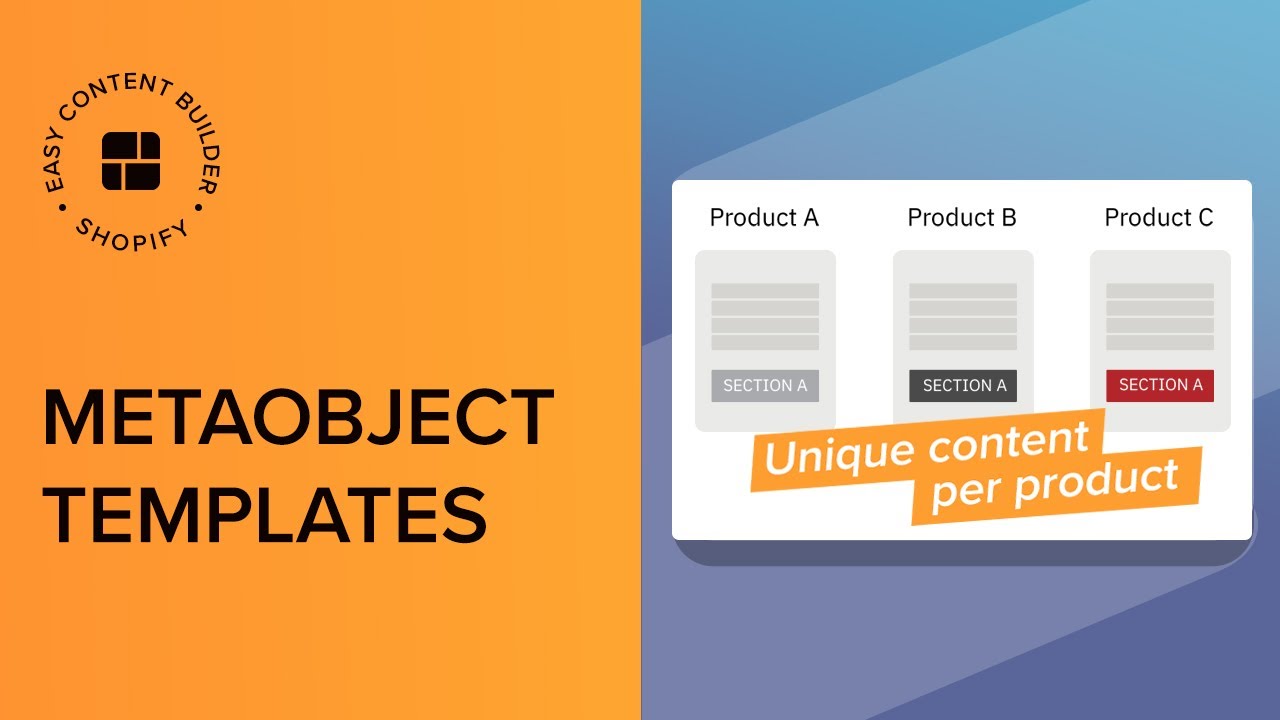 EASY CONTENT BUILDER • SHOPIFY •

METAOBJECT TEMPLATES

Product A

SECTION A

Product B

SECTION A

Product C

SECTION A

Unique content per product